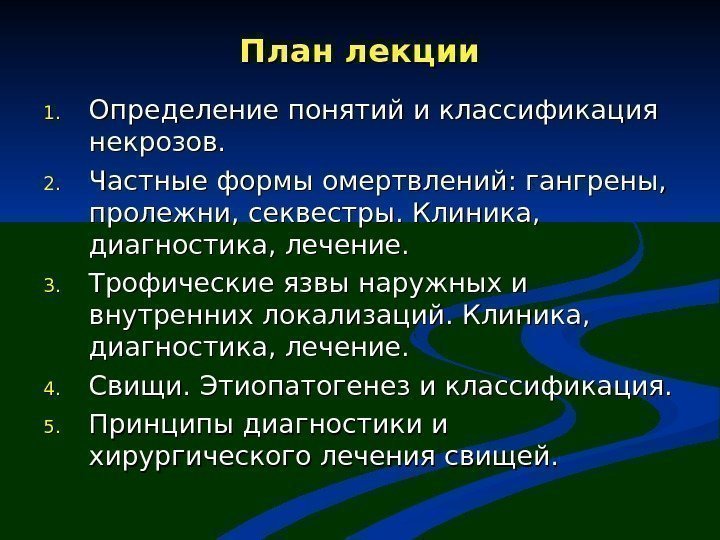 План лекции

1. Определение понятий и классификация некрозов.
2. Частные формы омертвлений: гангрены, пролежни, секвестры. Клиника, диагностика, лечение.
3. Трофические язвы наружных и внутренних локализаций. Клиника, диагностика, лечение.
4. Свищи. Этиопатогенез и классификация.
5. Принципы диагностики и хирургического лечения свищей.